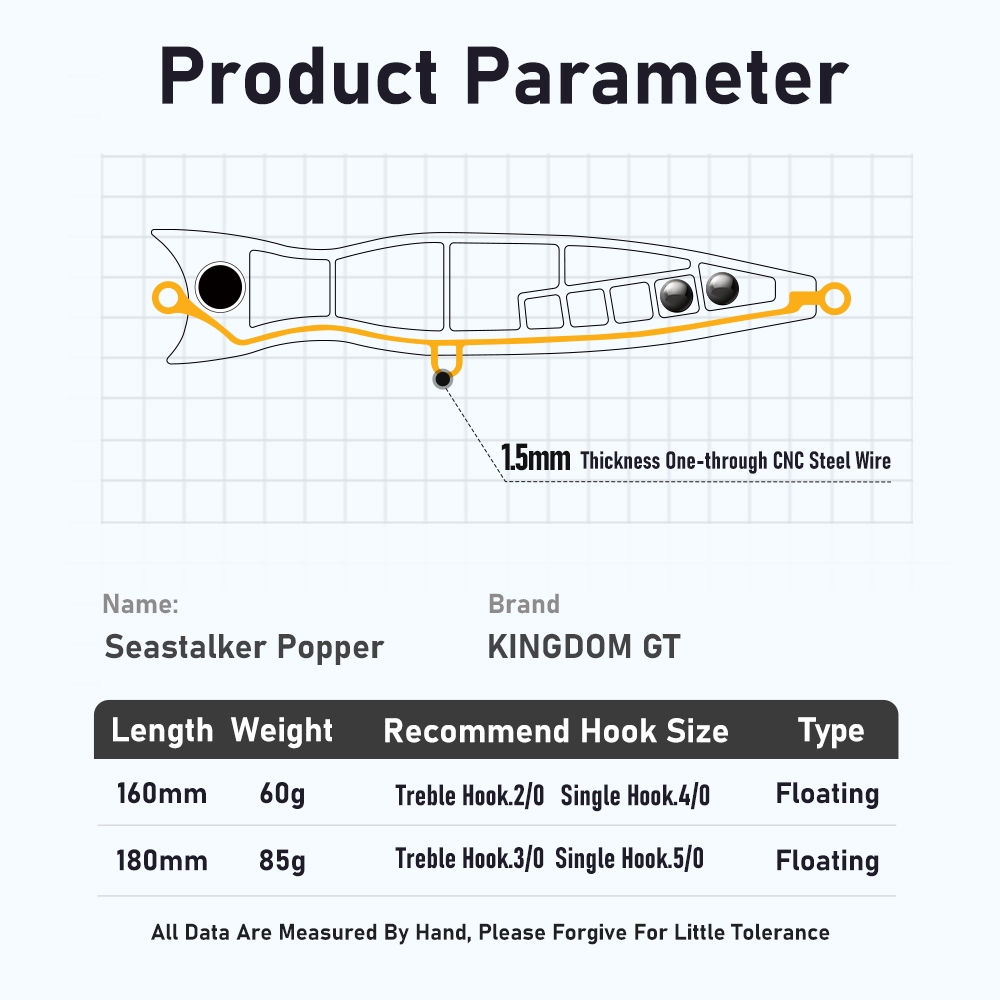 Product Parameter

1.5mm Thickness One-through CNC Steel Wire

Name:
Seastalker Popper

Brand
KINGDOM GT

| Length | Weight | Recommend Hook Size | Type |
|---|---|---|---|
| 160mm | 60g | Treble Hook.2/0 Single Hook.4/0 | Floating |
| 180mm | 85g | Treble Hook.3/0 Single Hook.5/0 | Floating |

All Data Are Measured By Hand, Please Forgive For Little Tolerance